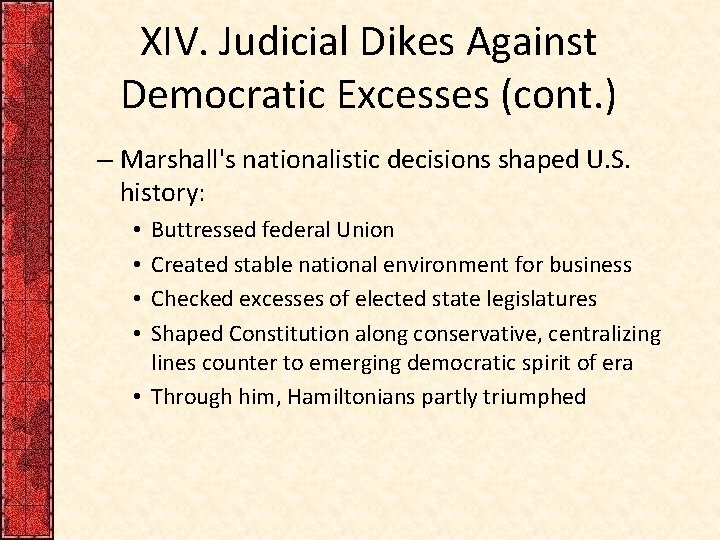 XIV. Judicial Dikes Against Democratic Excesses (cont.)

– Marshall's nationalistic decisions shaped U.S. history:

• Buttressed federal Union
• Created stable national environment for business
• Checked excesses of elected state legislatures
• Shaped Constitution along conservative, centralizing lines counter to emerging democratic spirit of era
• Through him, Hamiltonians partly triumphed